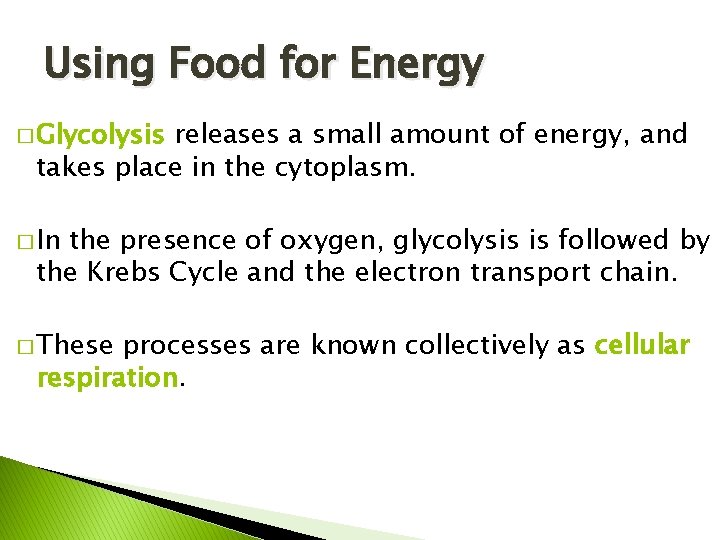 Using Food for Energy

□ Glycolysis releases a small amount of energy, and takes place in the cytoplasm.

□ In the presence of oxygen, glycolysis is followed by the Krebs Cycle and the electron transport chain.

□ These processes are known collectively as cellular respiration.